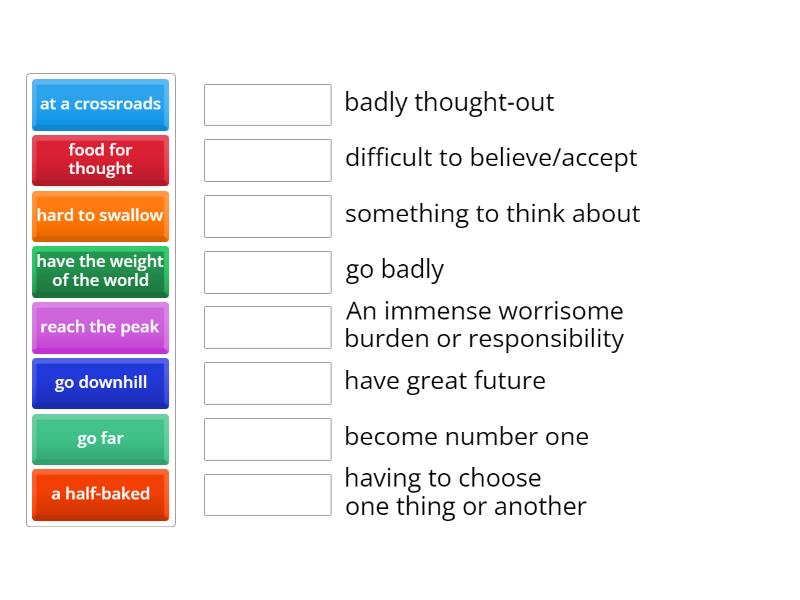 at a crossroads

food for thought

hard to swallow

have the weight of the world

reach the peak

go downhill

go far

a half-baked

badly thought-out

difficult to believe/accept

something to think about

go badly

An immense worrisome burden or responsibility

have great future

become number one

having to choose one thing or another